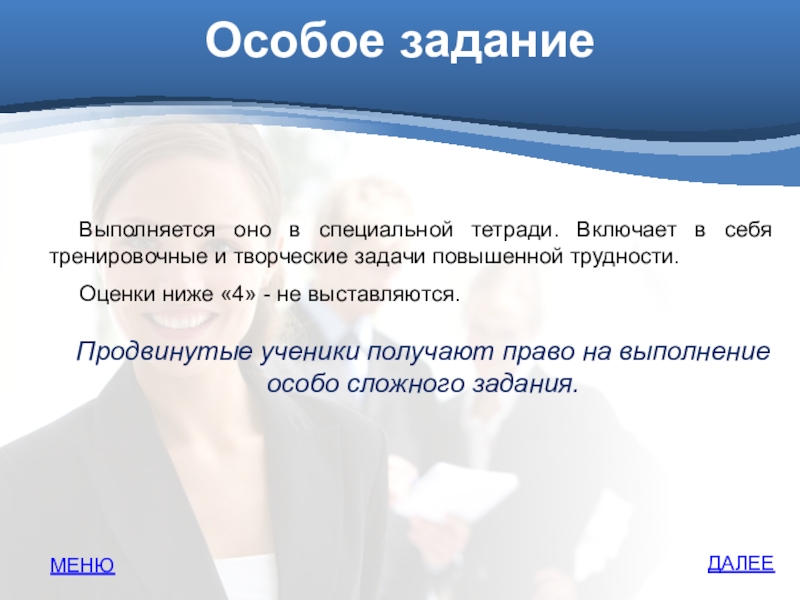 Особое задание

Выполняется оно в специальной тетради. Включает в себя тренировочные и творческие задачи повышенной трудности.

Оценки ниже «4» - не выставляются.

Продвинутые ученики получают право на выполнение особо сложного задания.

МЕНЮ

ДАЛЕЕ